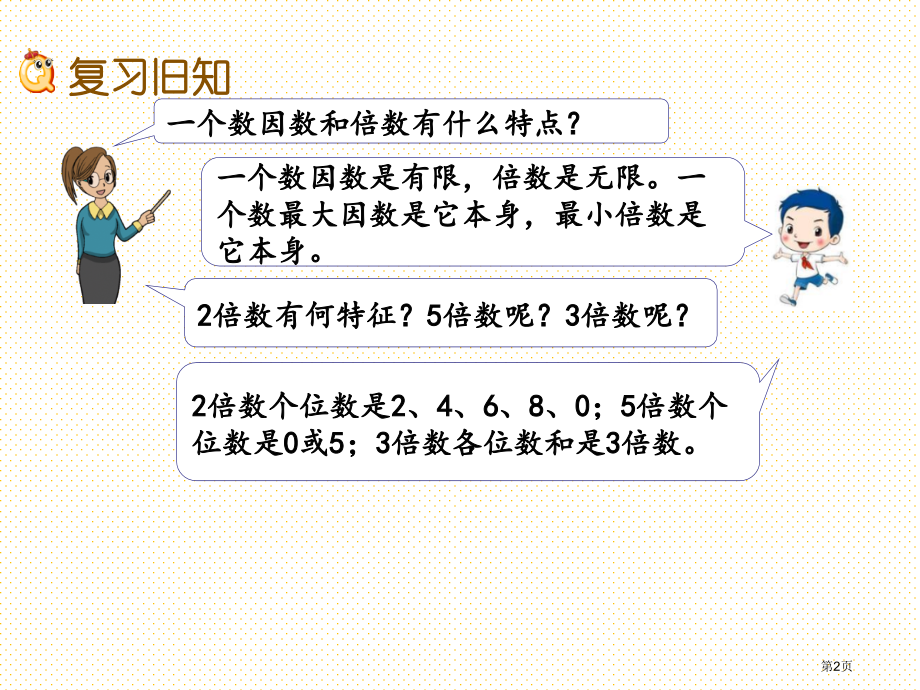 复习旧知

一个数因数和倍数有什么特点？

一个数因数是有限，倍数是无限。一个数最大因数是它本身，最小倍数是它本身。

2倍数有何特征？5倍数呢？3倍数呢？

2倍数个位数是2、4、6、8、0；5倍数个位数是0或5；3倍数各位数和是3倍数。

第2页